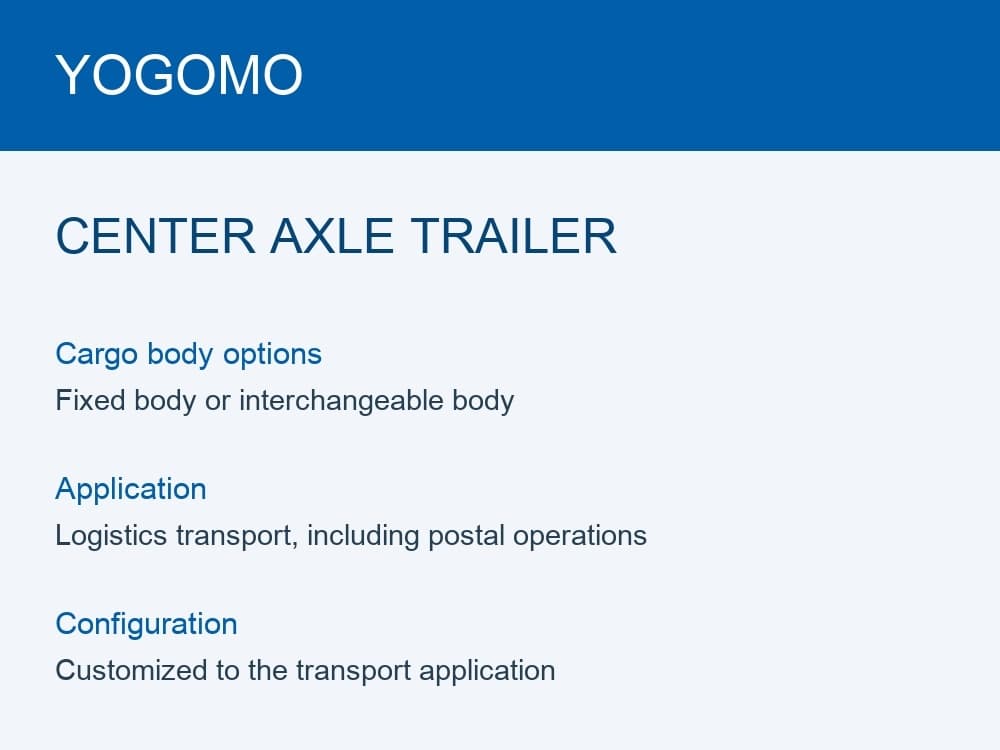 YOGOMO

CENTER AXLE TRAILER

Cargo body options

Fixed body or interchangeable body

Application

Logistics transport, including postal operations

Configuration

Customized to the transport application